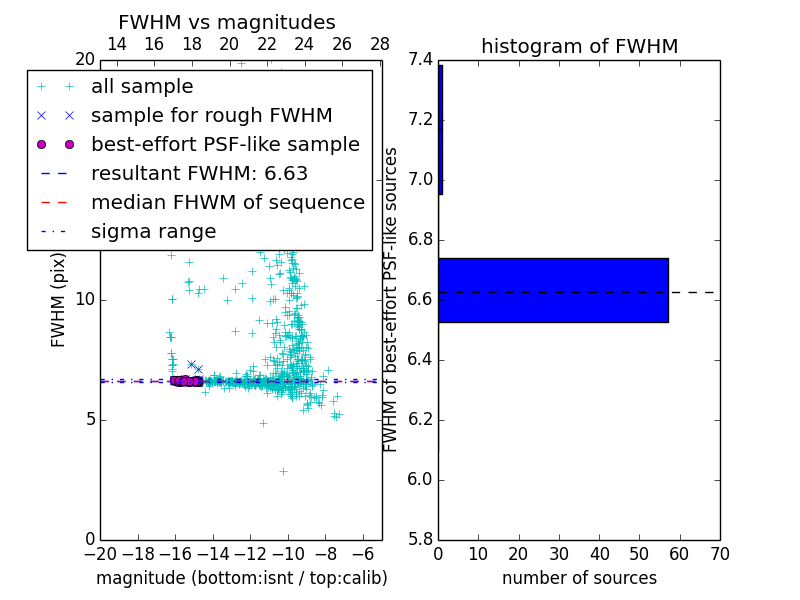 FWHM vs magnitudes

14 16 18 20 22 24 26 28

20

all sample
sample for rough FWHM
best-effort PSF-like sample
resultant FWHM: 6.63
median FHWM of sequence
sigma range

FWHM (pix)

10

5

0

−20 −18 −16 −14 −12 −10 −8 −6

magnitude (bottom:isnt / top:calib)

histogram of FWHM

7.4
7.2
7.0
6.8
6.6
6.4
6.2
6.0
5.8

FWHM of best-effort PSF-like sources

0 10 20 30 40 50 60 70

number of sources